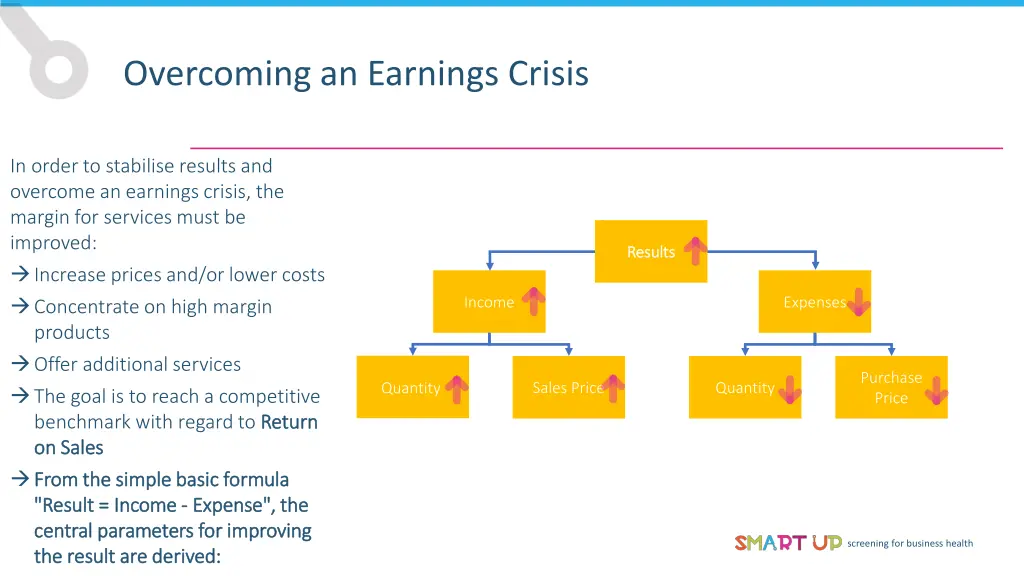 Overcoming an Earnings Crisis

In order to stabilise results and overcome an earnings crisis, the margin for services must be improved:

→ Increase prices and/or lower costs

→ Concentrate on high margin products

→ Offer additional services

→ The goal is to reach a competitive benchmark with regard to Return on Sales

→ From the simple basic formula "Result = Income - Expense", the central parameters for improving the result are derived:

Results

Income

Expenses

Quantity

Sales Price

Quantity

Purchase Price

SMART UP screening for business health